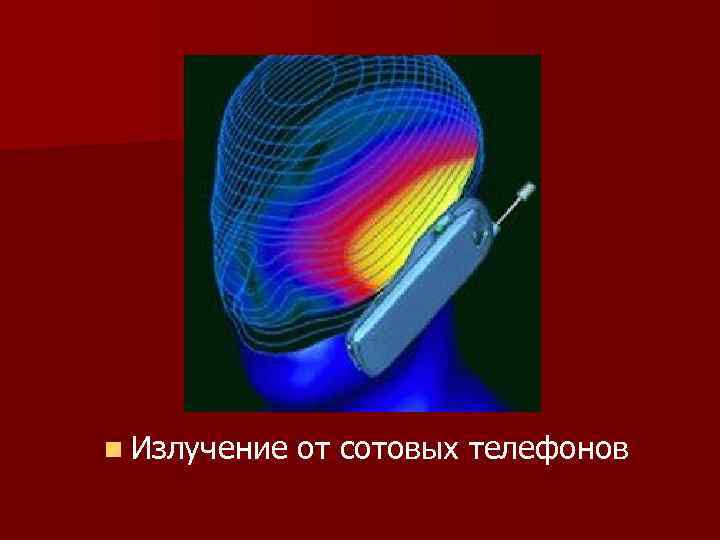 Излучение от сотовых телефонов